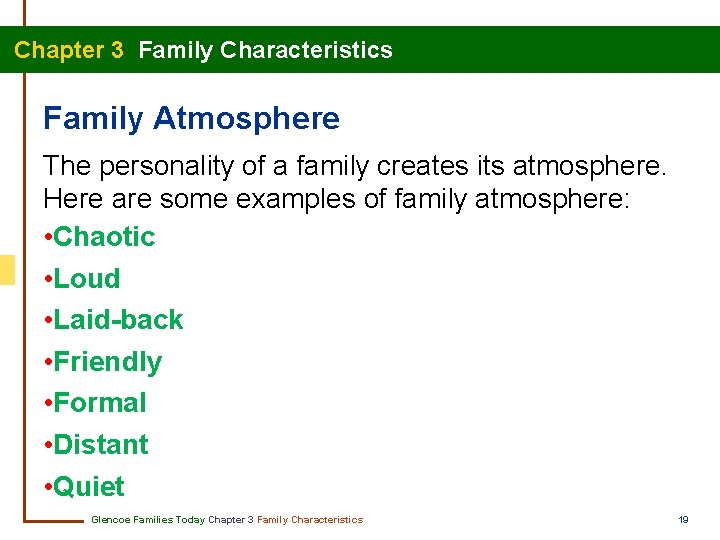 Chapter 3 Family Characteristics

Family Atmosphere

The personality of a family creates its atmosphere. Here are some examples of family atmosphere:

•Chaotic
•Loud
•Laid-back
•Friendly
•Formal
•Distant
•Quiet

Glencoe Families Today Chapter 3 Family Characteristics

19